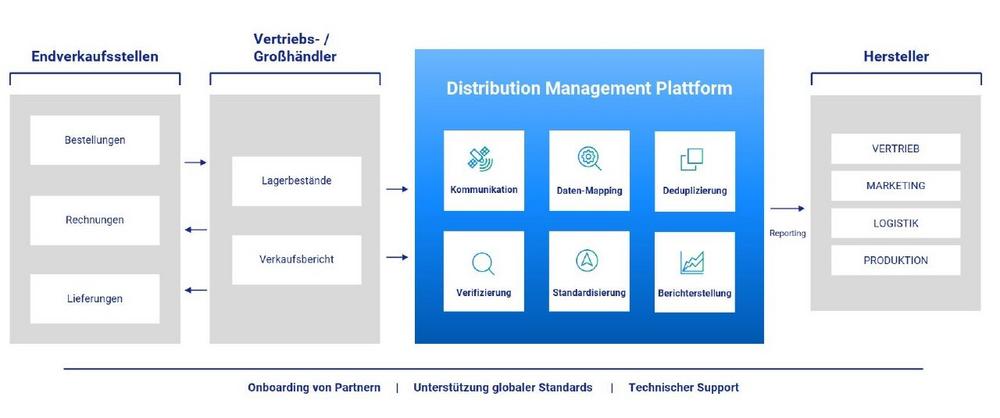 Endverkaufsstellen

Bestellungen

Rechnungen

Lieferungen

Vertriebs- / Großhändler

Lagerbestände

Verkaufsbericht

Distribution Management Plattform

Kommunikation

Daten-Mapping

Deduplizierung

Verifizierung

Standardisierung

Berichterstellung

Reporting

Hersteller

VERTRIEB

MARKETING

LOGISTIK

PRODUKTION

Onboarding von Partnern | Unterstützung globaler Standards | Technischer Support